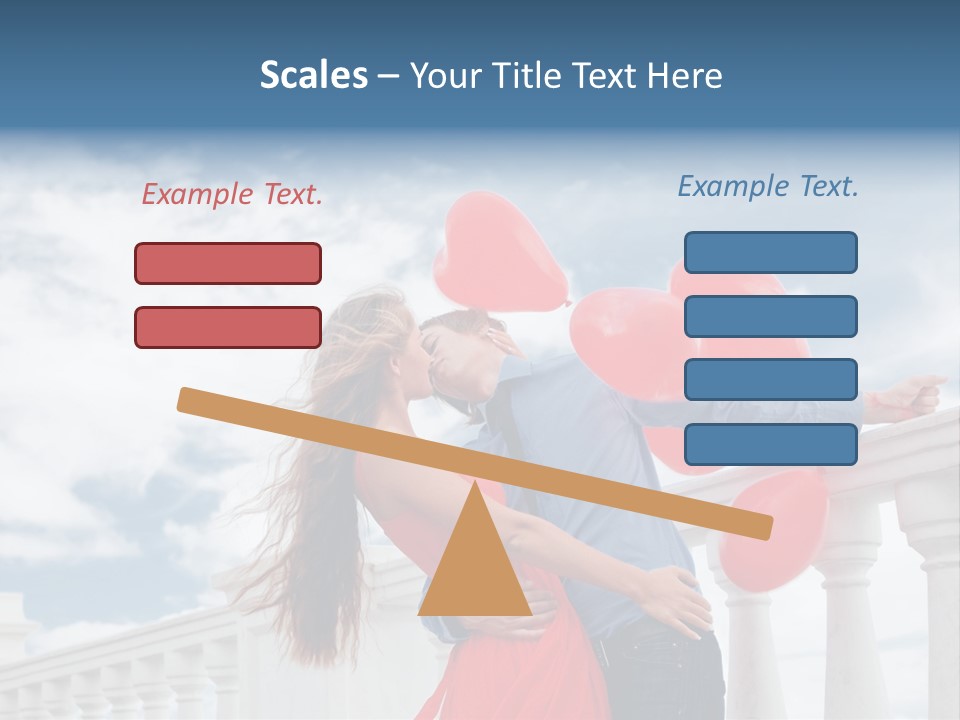 Scales – Your Title Text Here

Example Text.

Example Text.